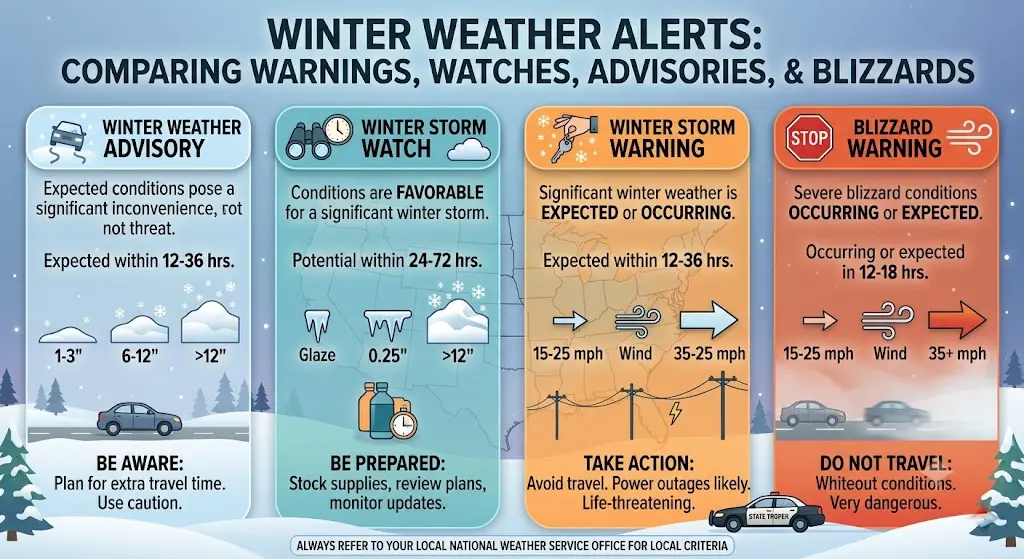 WINTER WEATHER ALERTS:
COMPARING WARNINGS, WATCHES, ADVISORIES, & BLIZZARDS

WINTER WEATHER ADVISORY

Expected conditions pose a significant inconvenience, rot not threat.

Expected within 12-36 hrs.

1-3"
6-12"
>12"

BE AWARE:
Plan for extra travel time. Use caution.

WINTER STORM WATCH

Conditions are FAVORABLE for a significant winter storm.

Potential within 24-72 hrs.

Glaze
0.25"
>12"

BE PREPARED:
Stock supplies, review plans, monitor updates.

WINTER STORM WARNING

Significant winter weather is EXPECTED or OCCURRING.

Expected within 12-36 hrs.

15-25 mph
Wind
35-25 mph

TAKE ACTION:
Avoid travel. Power outages likely. Life-threatening.

STOP
BLIZZARD WARNING

Severe blizzard conditions OCCURRING or EXPECTED.

Occurring or expected in 12-18 hrs.

15-25 mph
Wind
35+ mph

DO NOT TRAVEL:
Whiteout conditions. Very dangerous.

STATE TROPER

ALWAYS REFER TO YOUR LOCAL NATIONAL WEATHER SERVICE OFFICE FOR LOCAL CRITERIA